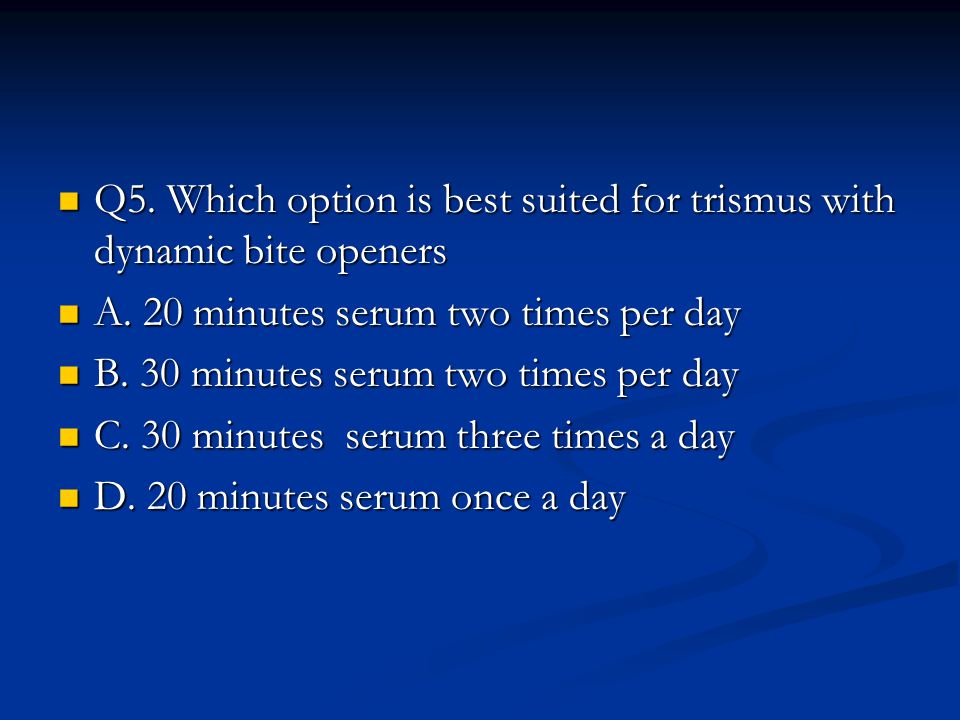 Q5. Which option is best suited for trismus with dynamic bite openers

A. 20 minutes serum two times per day

B. 30 minutes serum two times per day

C. 30 minutes  serum three times a day

D. 20 minutes serum once a day